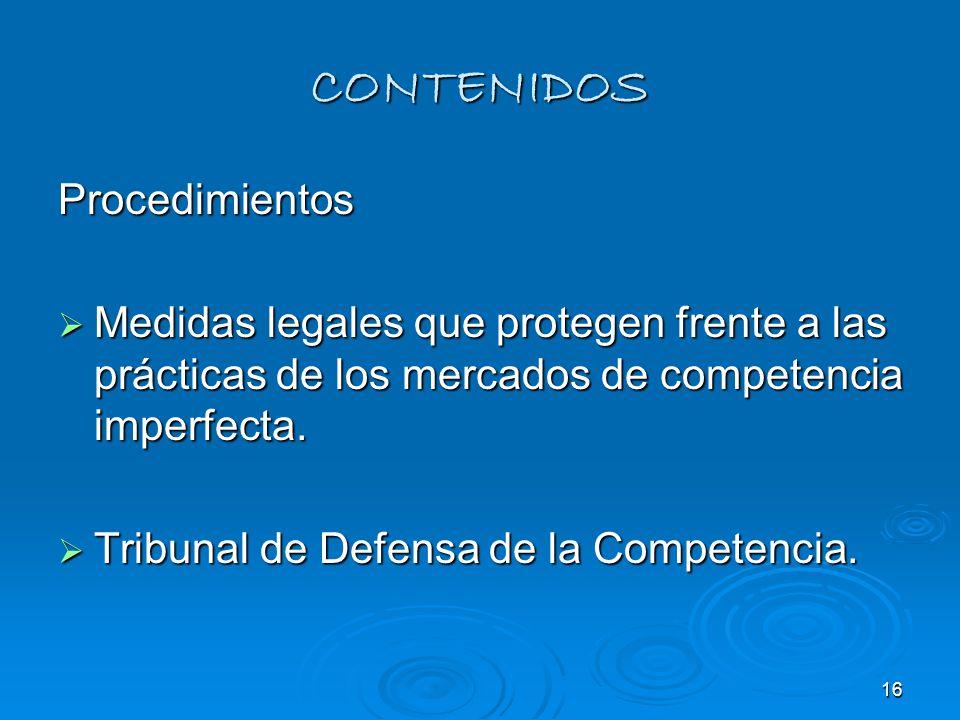 CONTENIDOS

Procedimientos

➢ Medidas legales que protegen frente a las prácticas de los mercados de competencia imperfecta.

➢ Tribunal de Defensa de la Competencia.

16